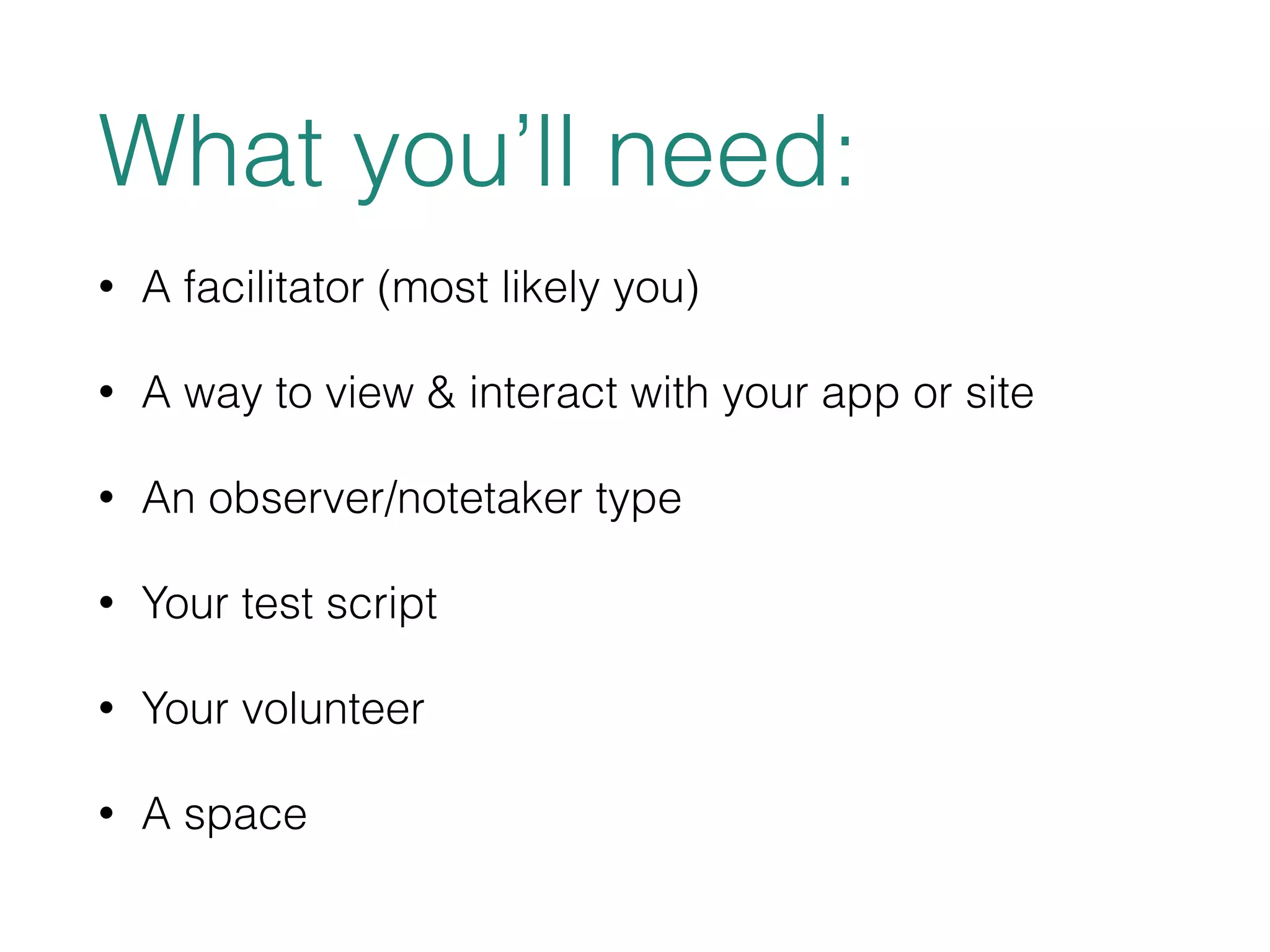 What you’ll need:

• A facilitator (most likely you)

• A way to view & interact with your app or site

• An observer/notetaker type

• Your test script

• Your volunteer

• A space